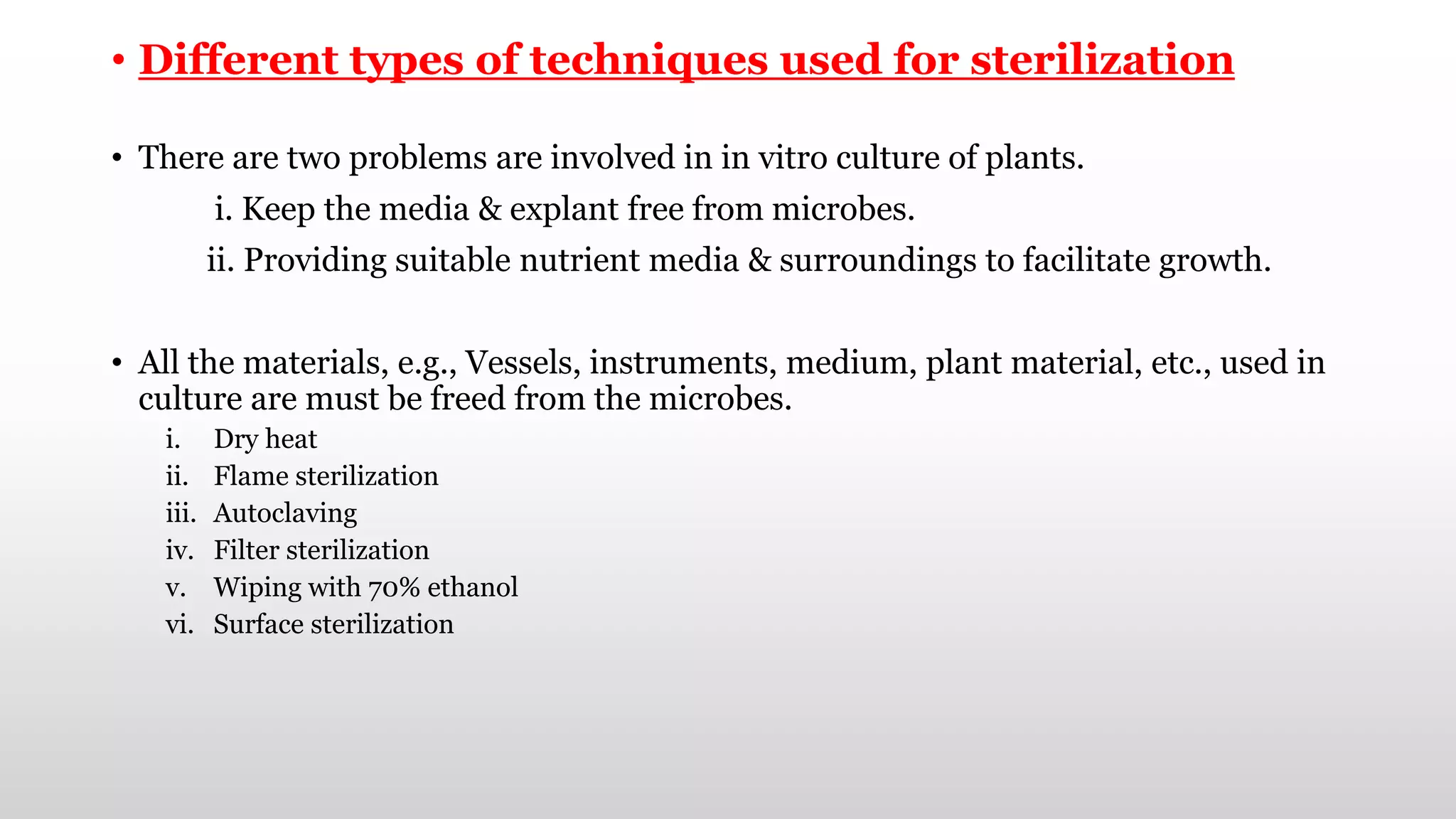 • Different types of techniques used for sterilization

• There are two problems are involved in in vitro culture of plants.

i. Keep the media & explant free from microbes.

ii. Providing suitable nutrient media & surroundings to facilitate growth.

• All the materials, e.g., Vessels, instruments, medium, plant material, etc., used in culture are must be freed from the microbes.

i. Dry heat
ii. Flame sterilization
iii. Autoclaving
iv. Filter sterilization
v. Wiping with 70% ethanol
vi. Surface sterilization